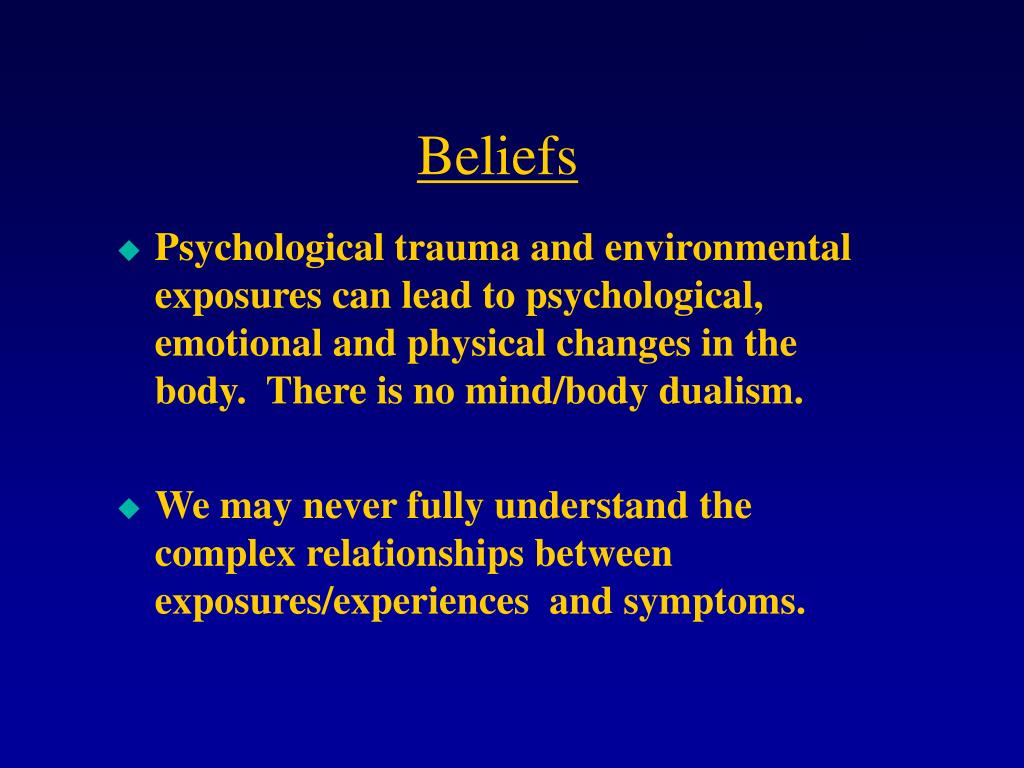 Beliefs

◆ Psychological trauma and environmental exposures can lead to psychological, emotional and physical changes in the body. There is no mind/body dualism.

◆ We may never fully understand the complex relationships between exposures/experiences and symptoms.